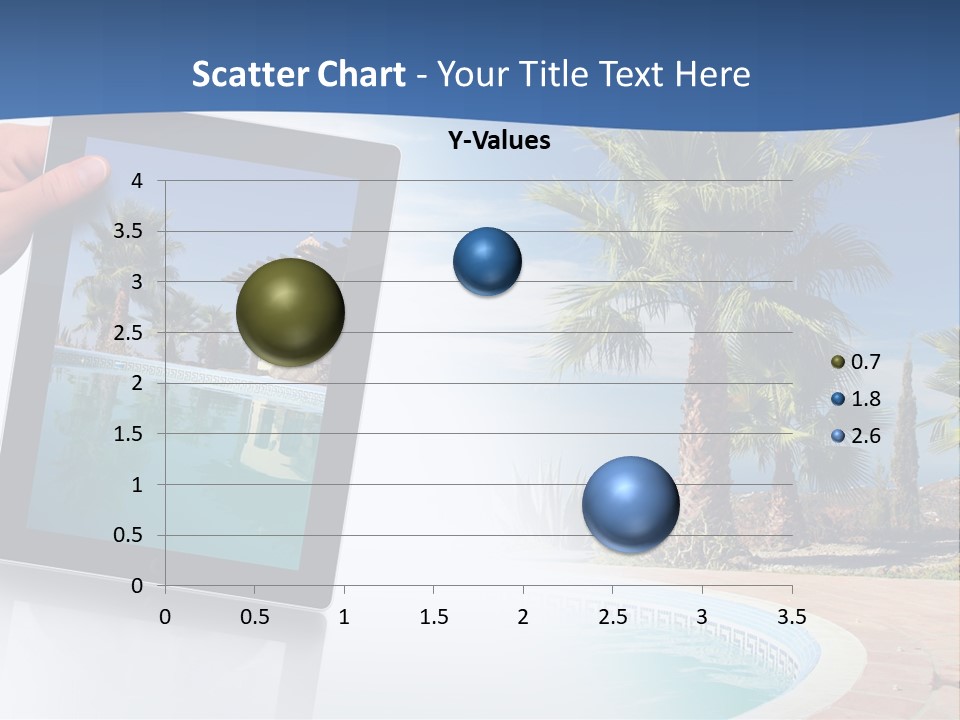 Scatter Chart - Your Title Text Here

Y-Values

4
3.5
3
2.5
2
1.5
1
0.5
0

0 0.5 1 1.5 2 2.5 3 3.5

0.7
1.8
2.6